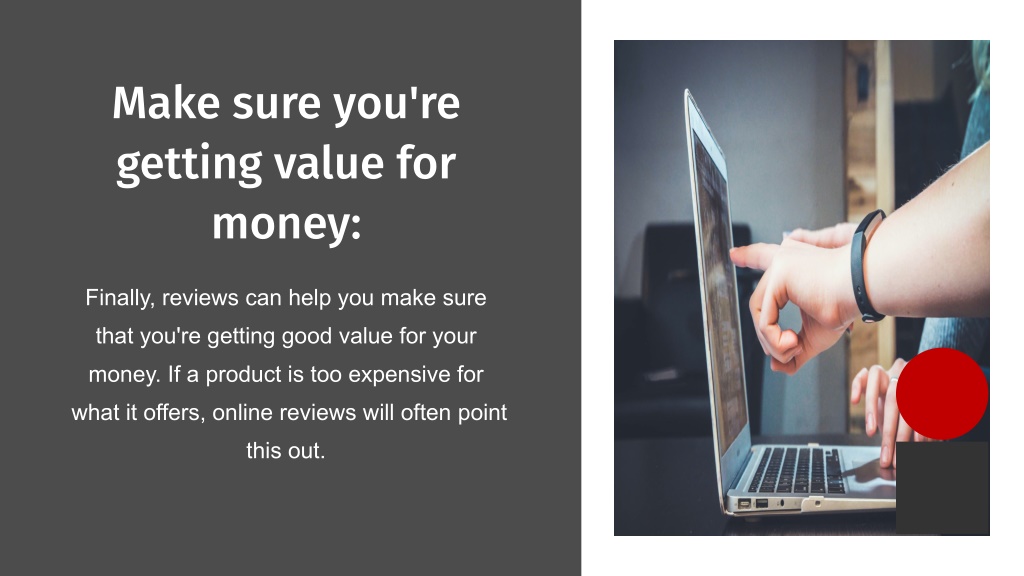 Make sure you're getting value for money:

Finally, reviews can help you make sure that you're getting good value for your money. If a product is too expensive for what it offers, online reviews will often point this out.